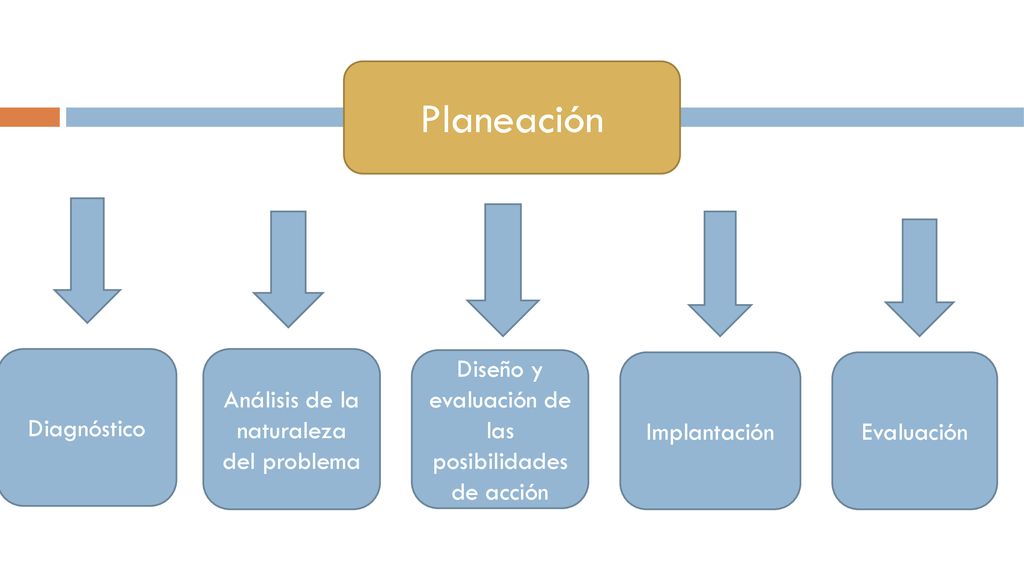 Planeación

Diagnóstico

Análisis de la naturaleza del problema

Diseño y evaluación de las posibilidades de acción

Implantación

Evaluación